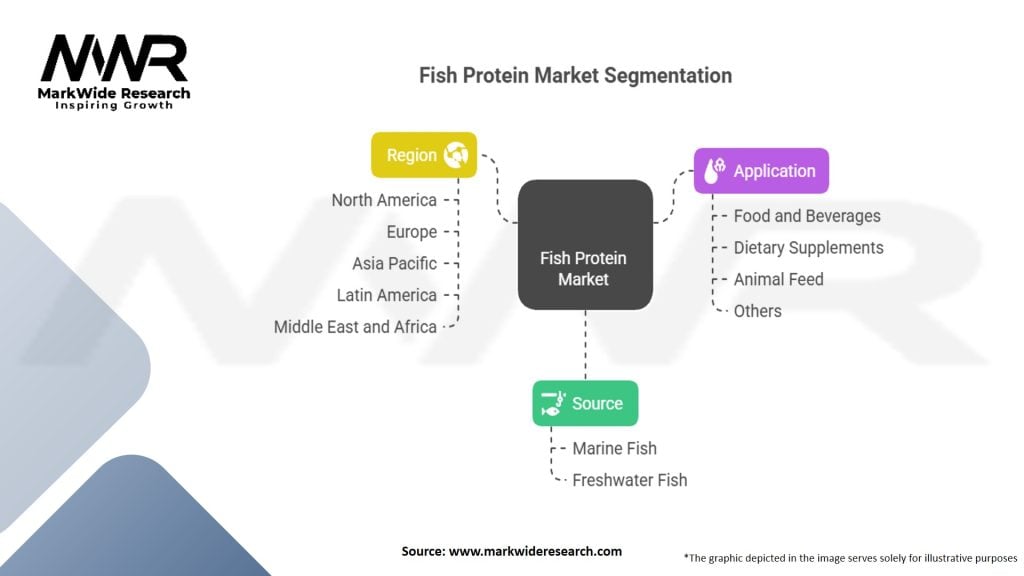 MWR
MarkWide Research
Inspiring Growth

Fish Protein Market Segmentation

Region
North America
Europe
Asia Pacific
Latin America
Middle East and Africa

Fish Protein Market

Application
Food and Beverages
Dietary Supplements
Animal Feed
Others

Source
Marine Fish
Freshwater Fish

Source: www.markwideresearch.com

*The graphic depicted in the image serves solely for illustrative purposes